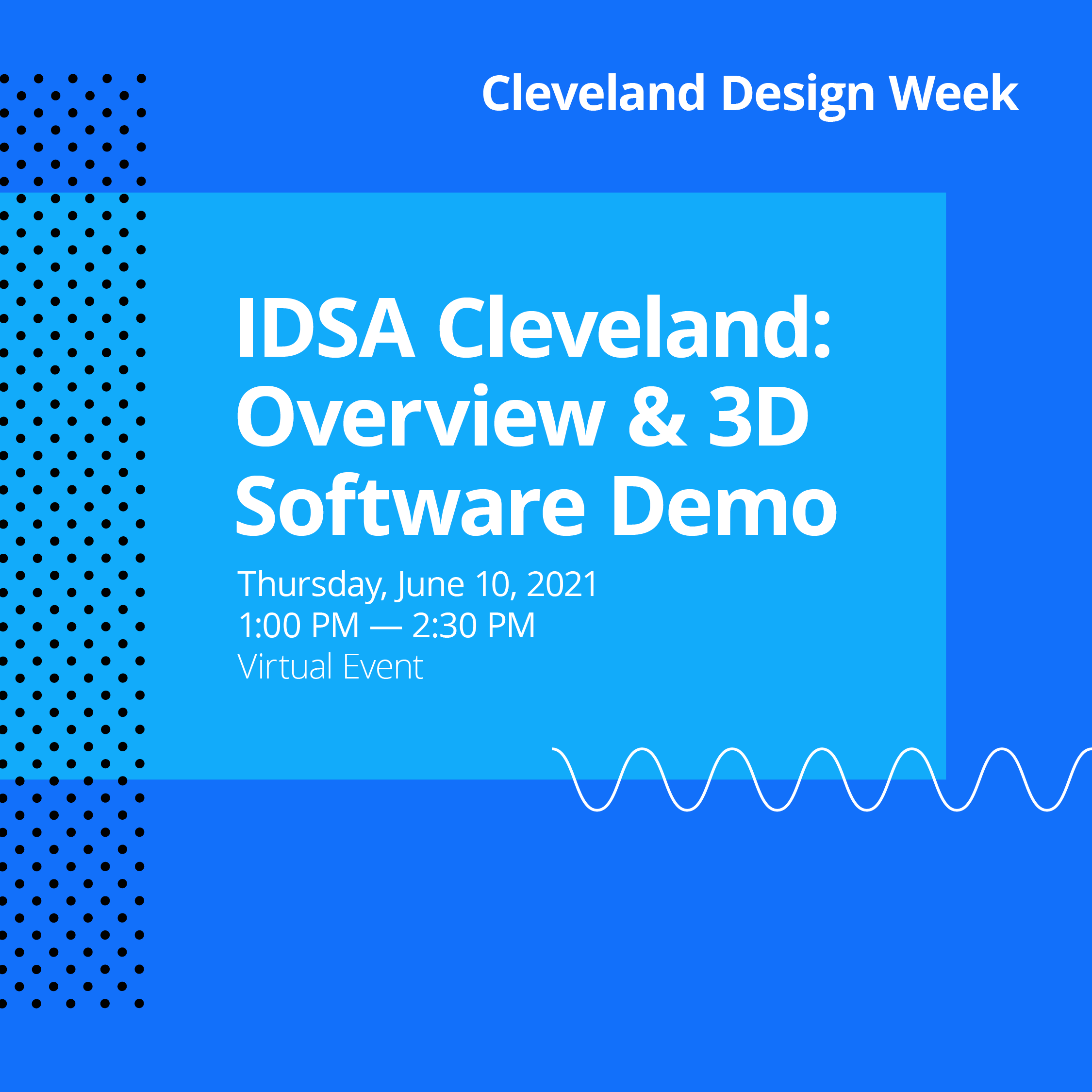 Cleveland Design Week

IDSA Cleveland: Overview & 3D Software Demo

Thursday, June 10, 2021
1:00 PM — 2:30 PM
Virtual Event